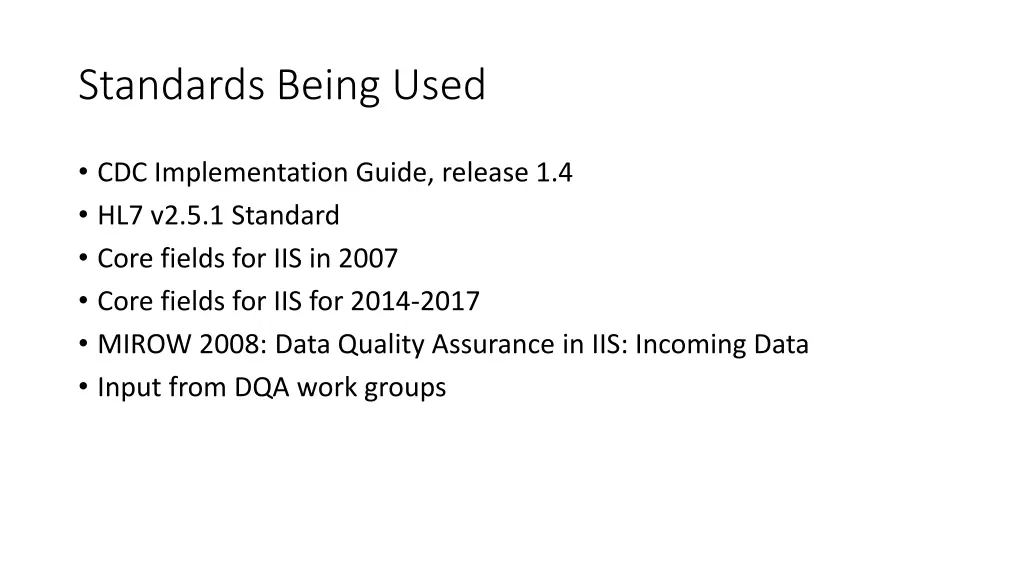 Standards Being Used

• CDC Implementation Guide, release 1.4
• HL7 v2.5.1 Standard
• Core fields for IIS in 2007
• Core fields for IIS for 2014-2017
• MIROW 2008: Data Quality Assurance in IIS: Incoming Data
• Input from DQA work groups